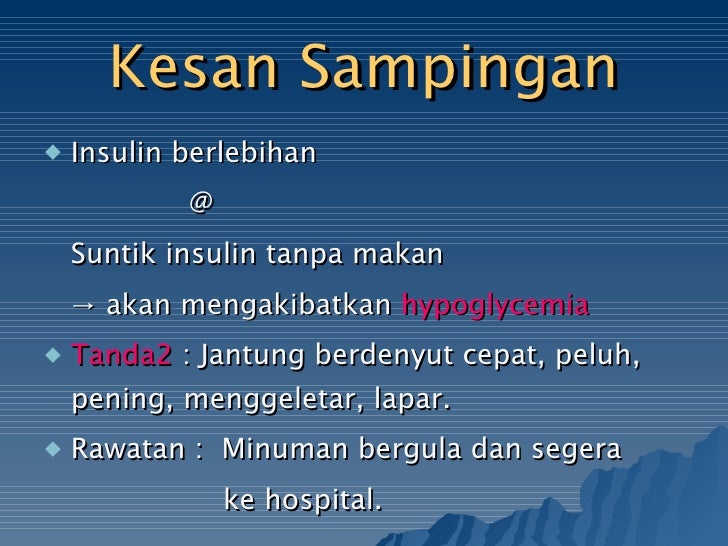 Kesan Sampingan

◆ Insulin berlebihan

@

Suntik insulin tanpa makan

→ akan mengakibatkan hypoglycemia

◆ Tanda2 : Jantung berdenyut cepat, peluh, pening, menggeletar, lapar.

◆ Rawatan : Minuman bergula dan segera ke hospital.